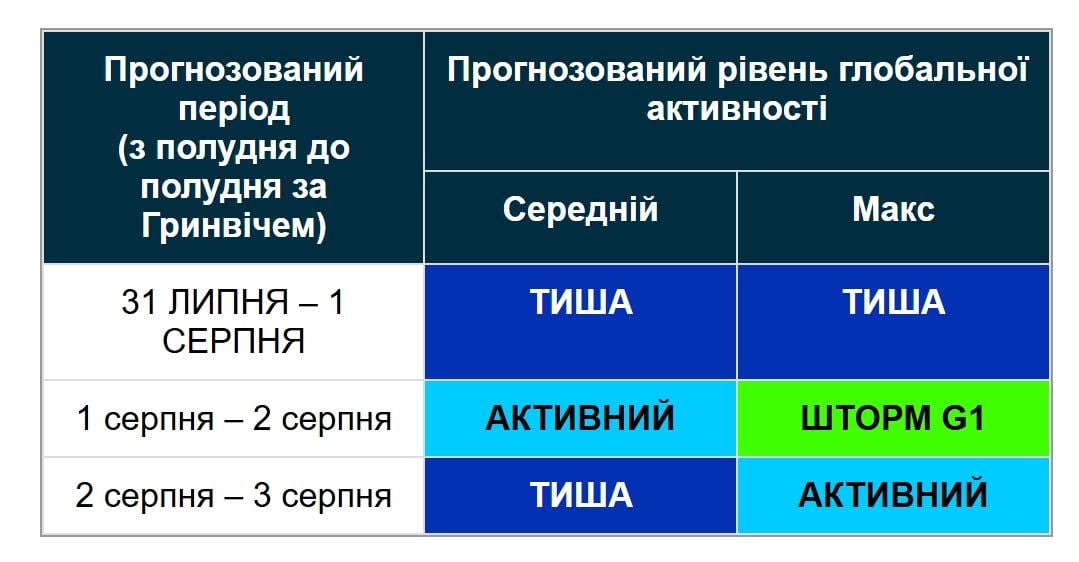 | Прогнозований період (з полудня до полудня за Гринвічем) | Прогнозований рівень глобальної активності | |
|---|---|---|
| | Середній | Макс |
| 31 ЛИПНЯ – 1 СЕРПНЯ | ТИША | ТИША |
| 1 серпня – 2 серпня | АКТИВНИЙ | ШТОРМ G1 |
| 2 серпня – 3 серпня | ТИША | АКТИВНИЙ |